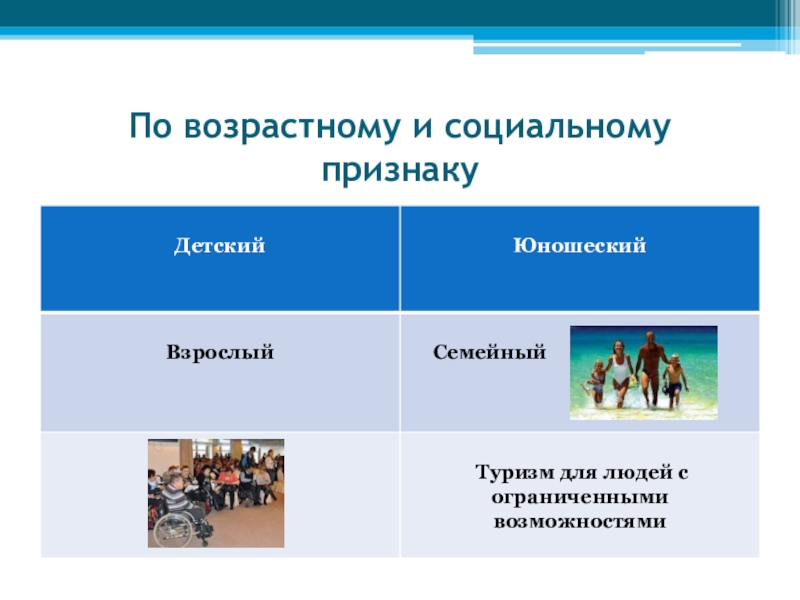 По возрастному и социальному признаку

| Детский | Юношеский |
|---|---|
| Взрослый | Семейный |
| | Туризм для людей с ограниченными возможностями |